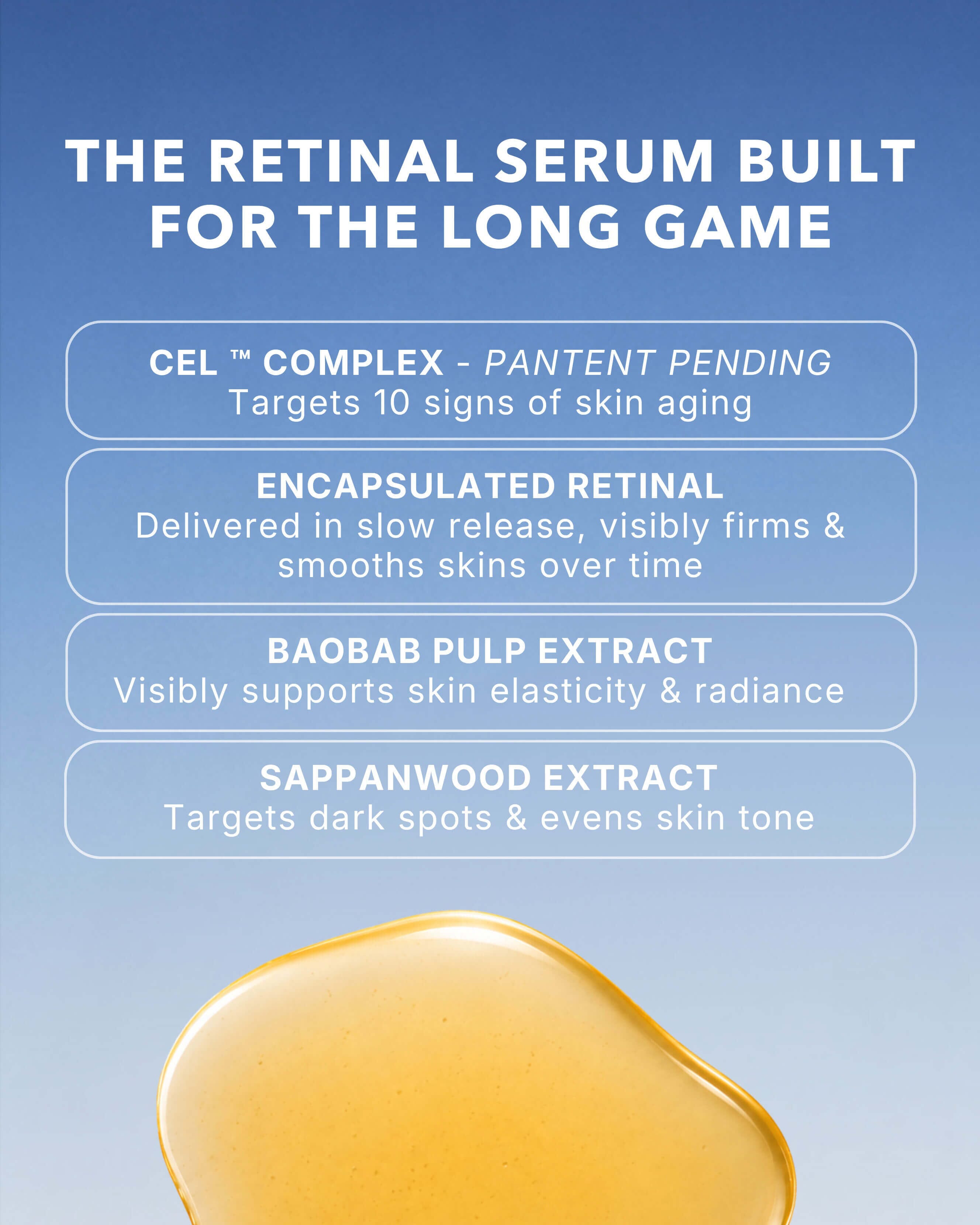 THE RETINAL SERUM BUILT FOR THE LONG GAME

CEL ™ COMPLEX - PANTENT PENDING
Targets 10 signs of skin aging

ENCAPSULATED RETINAL
Delivered in slow release, visibly firms & smooths skins over time

BAOBAB PULP EXTRACT
Visibly supports skin elasticity & radiance

SAPPANWOOD EXTRACT
Targets dark spots & evens skin tone